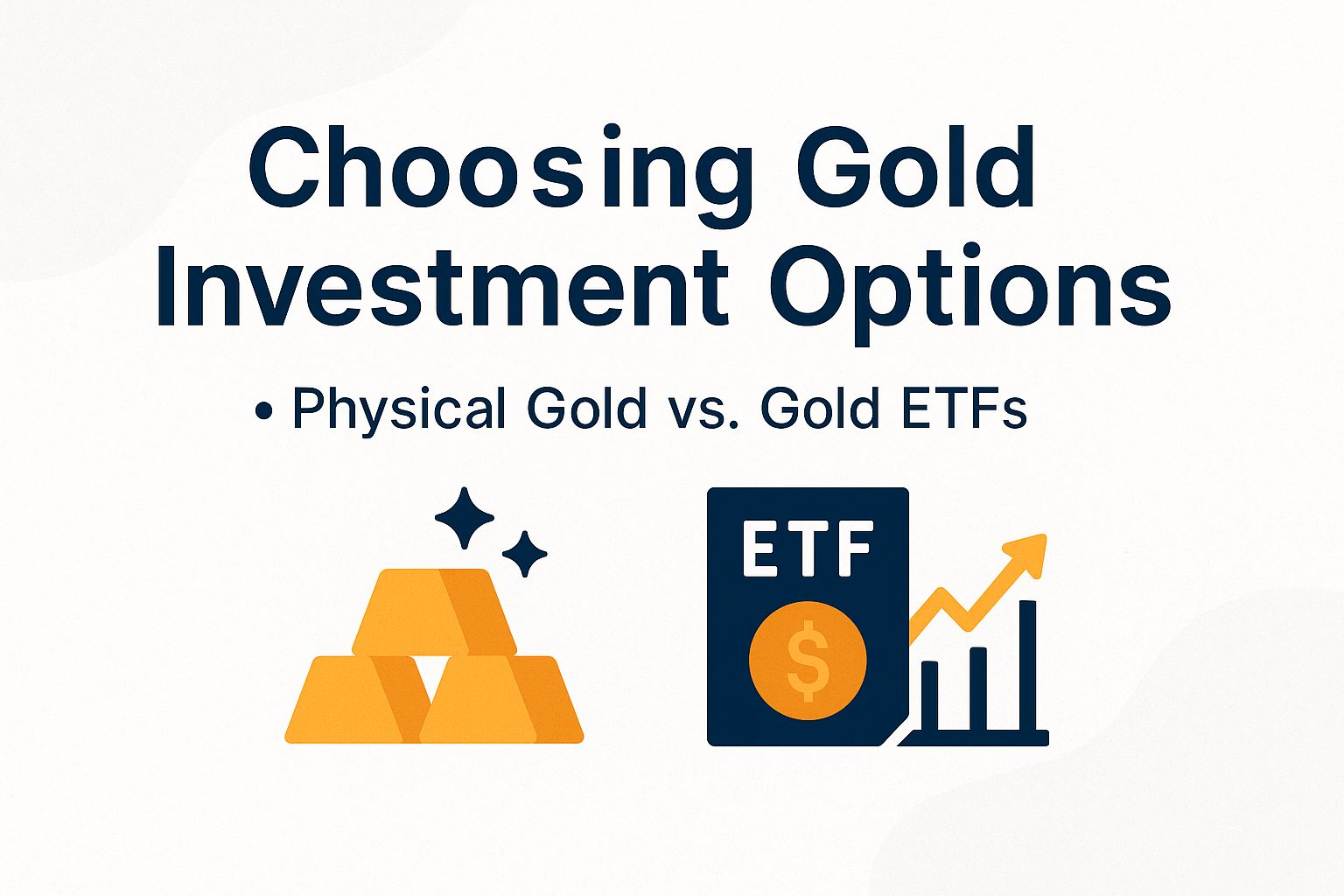 Choosing Gold Investment Options

• Physical Gold vs. Gold ETFs

ETF

$